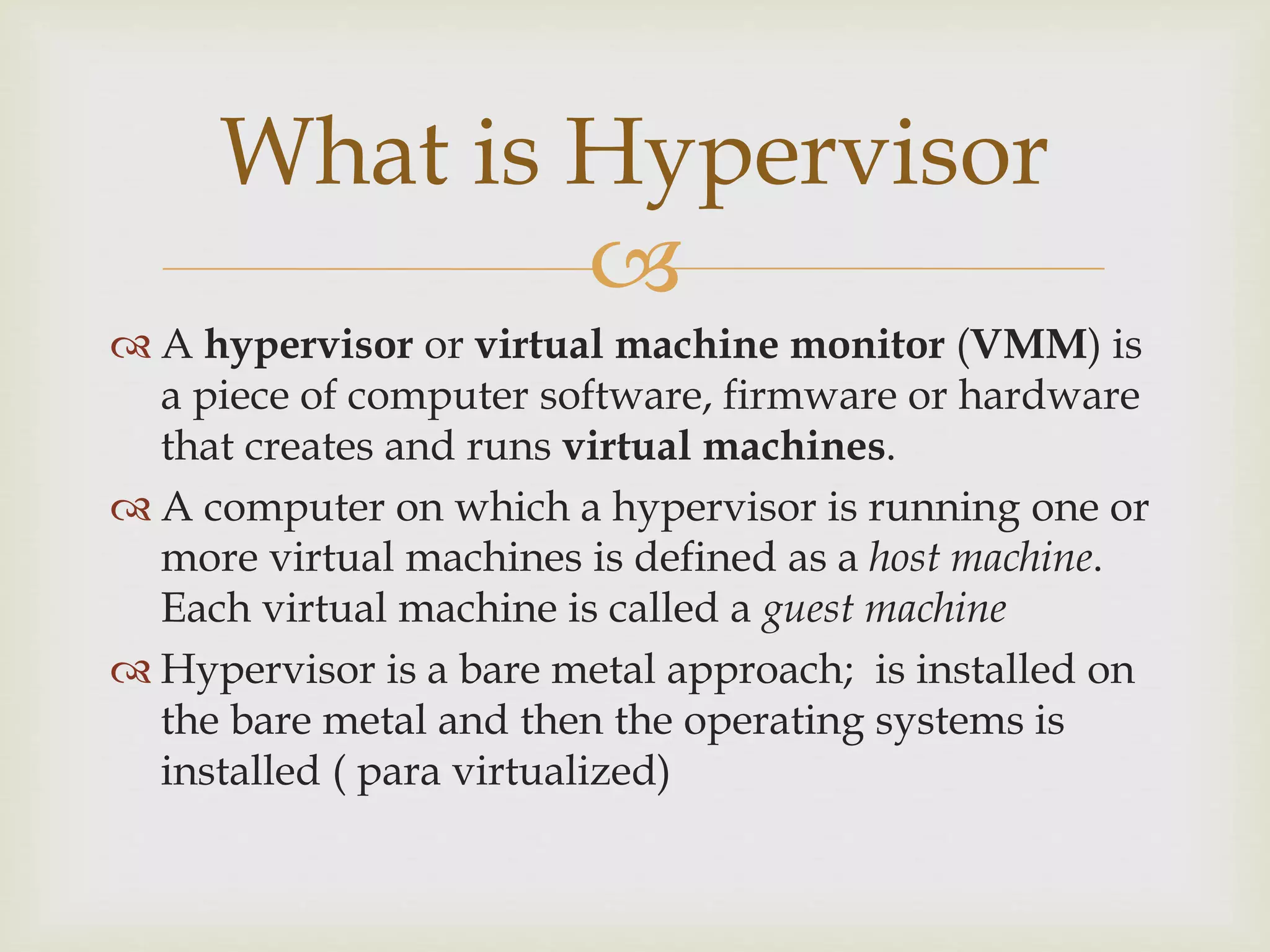 What is Hypervisor

A hypervisor or virtual machine monitor (VMM) is a piece of computer software, firmware or hardware that creates and runs virtual machines.

A computer on which a hypervisor is running one or more virtual machines is defined as a host machine. Each virtual machine is called a guest machine

Hypervisor is a bare metal approach;  is installed on the bare metal and then the operating systems is installed ( para virtualized)